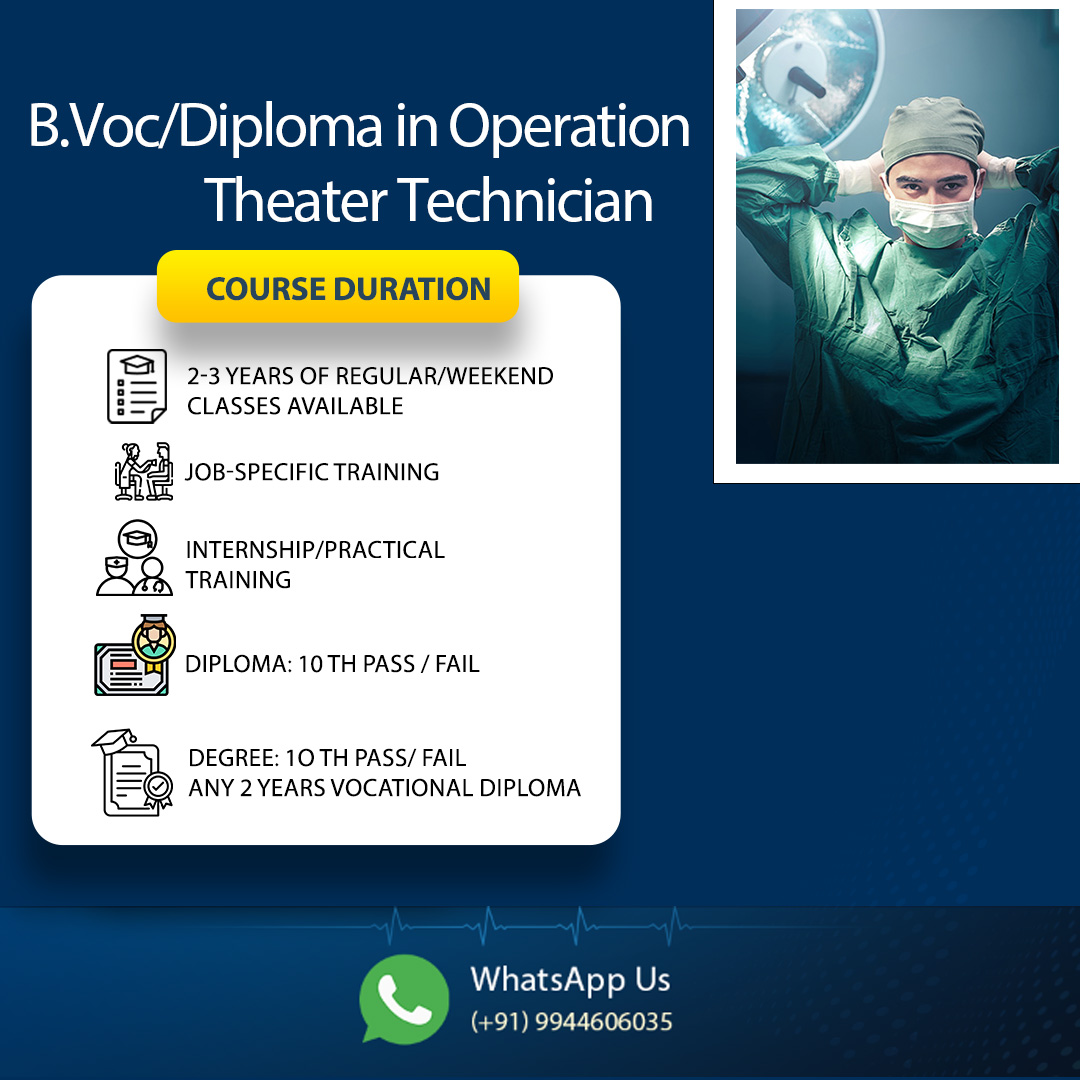 B.Voc/Diploma in Operation Theater Technician

COURSE DURATION

2-3 YEARS OF REGULAR/WEEKEND CLASSES AVAILABLE

JOB-SPECIFIC TRAINING

INTERNSHIP/PRACTICAL TRAINING

DIPLOMA: 10 TH PASS / FAIL

DEGREE: 1O TH PASS/ FAIL
ANY 2 YEARS VOCATIONAL DIPLOMA

WhatsApp Us
(+91) 9944606035